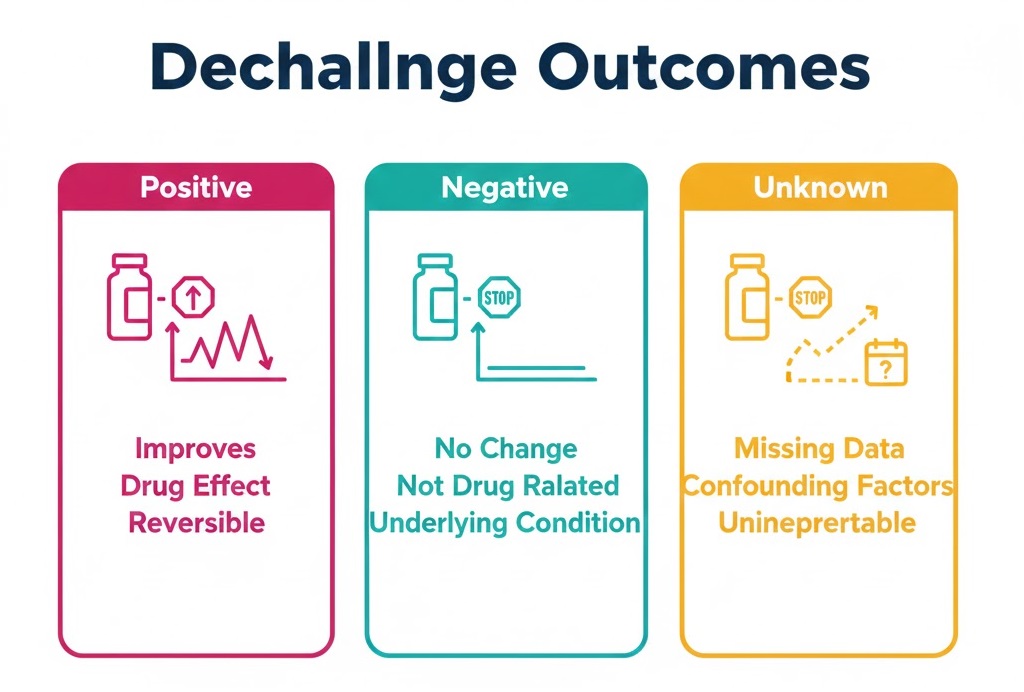 Dechallnge Outcomes

Positive

Improves
Drug Effect
Reversible

Negative

STOP

No Change
Not Drug Ralated
Underlying Condition

Unknown

STOP

?

Missing Data
Confounding Factors
Unineprertable